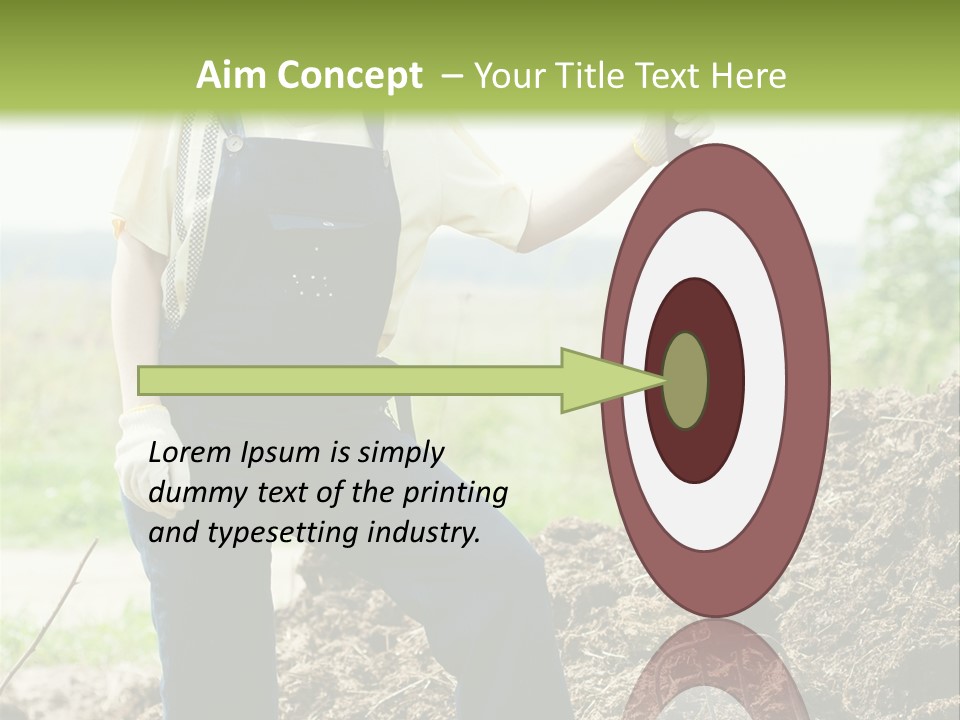 Aim Concept – Your Title Text Here

Lorem Ipsum is simply dummy text of the printing and typesetting industry.